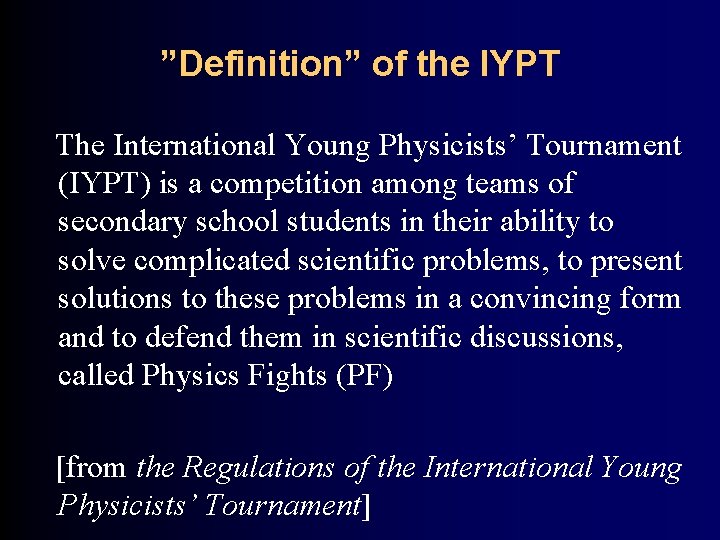 ”Definition” of the IYPT

The International Young Physicists’ Tournament (IYPT) is a competition among teams of secondary school students in their ability to solve complicated scientific problems, to present solutions to these problems in a convincing form and to defend them in scientific discussions, called Physics Fights (PF)

[from the Regulations of the International Young Physicists’ Tournament]